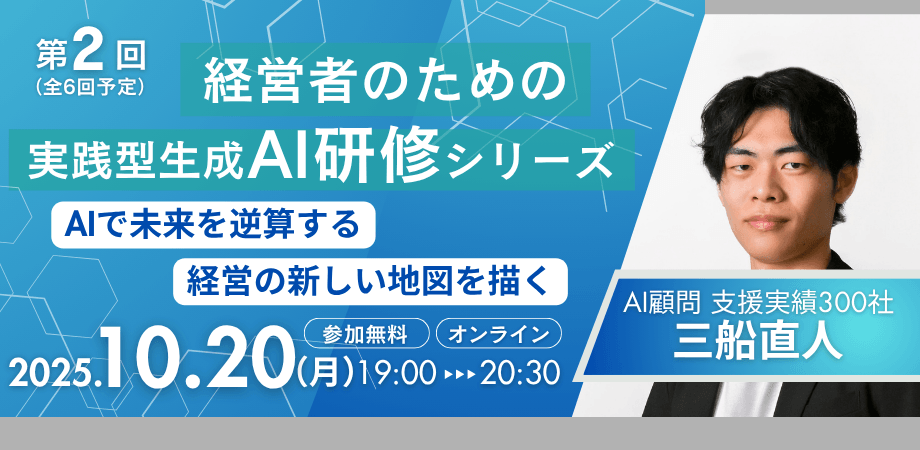 第2回
(全6回予定)

経営者のための
実践型生成AI研修シリーズ

AIで未来を逆算する
経営の新しい地図を描く

参加無料
オンライン

2025.10.20(月)19:00 ▸▸▸ 20:30

AI顧問 支援実績300社
三船直人